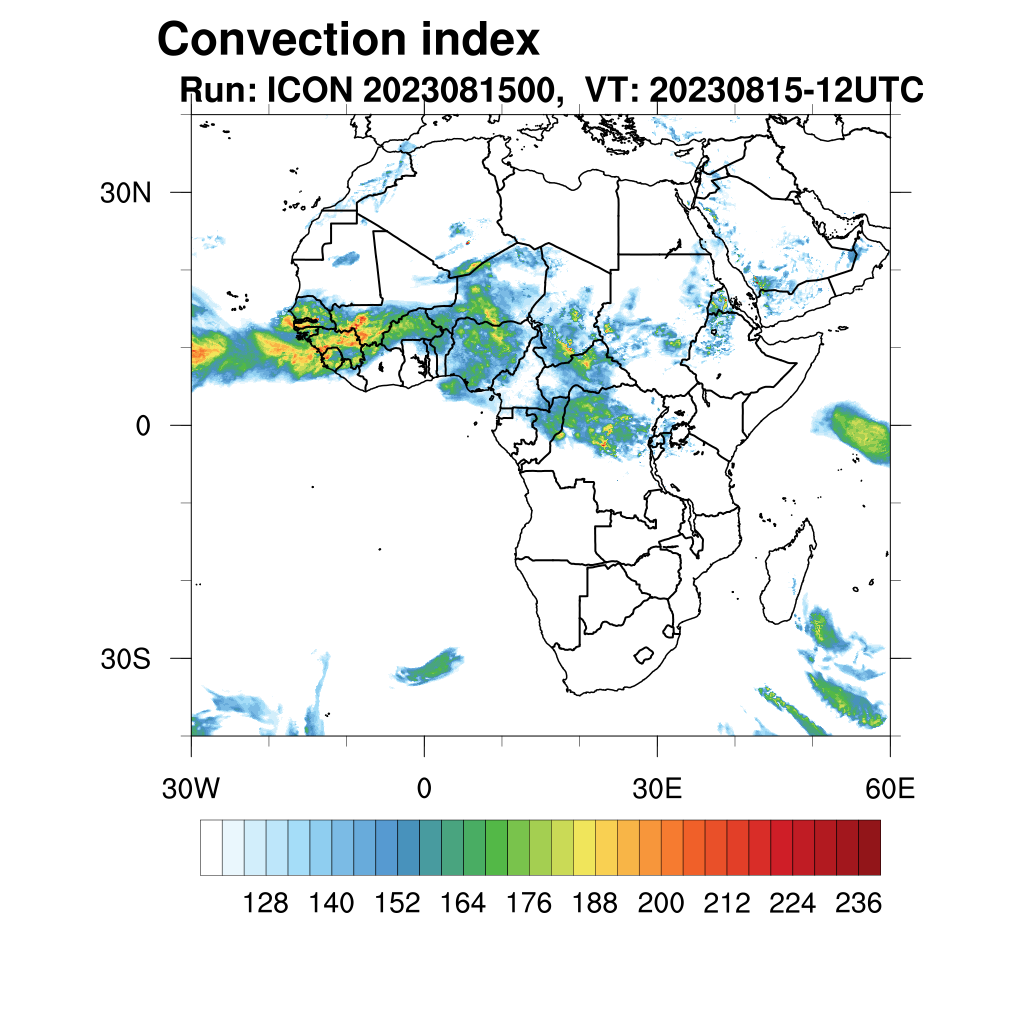 Convection index
Run: ICON 2023081500, VT: 20230815-12UTC

30N
0
30S

30W
0
30E
60E

128 140 152 164 176 188 200 212 224 236